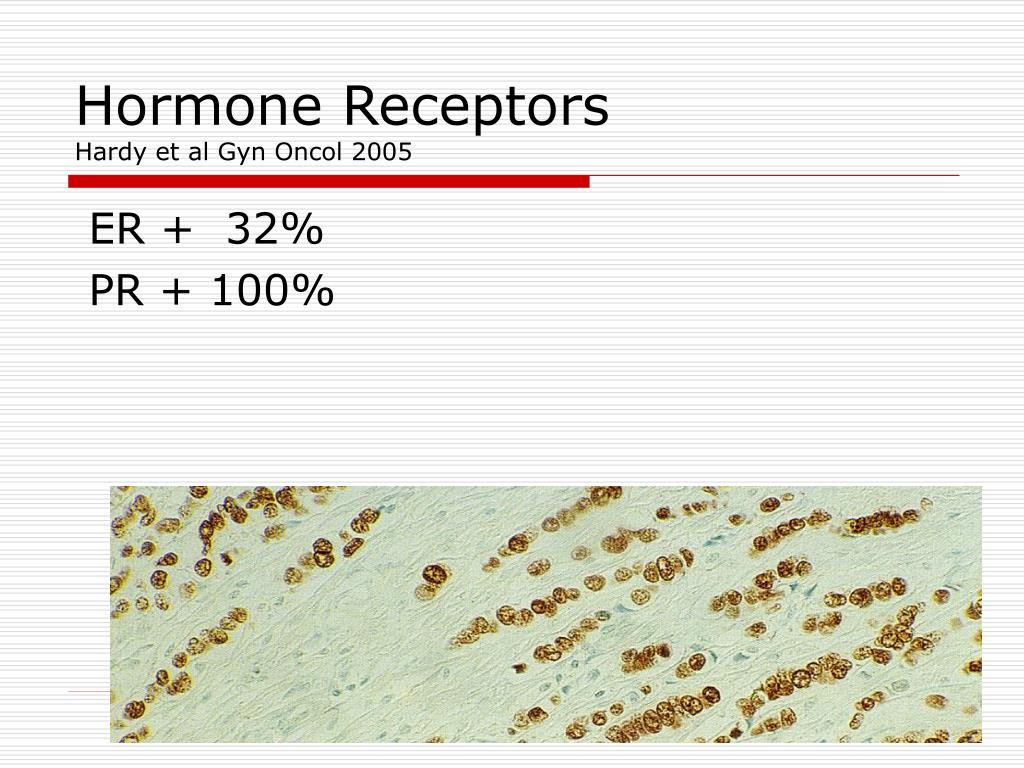 Hormone Receptors
Hardy et al Gyn Oncol 2005

ER + 32%

PR + 100%